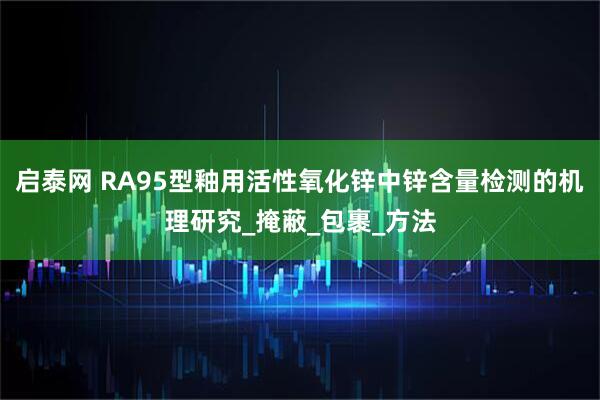 启泰网 RA95型釉用活性氧化锌中锌含量检测的机理研究_掩蔽_包裹_方法